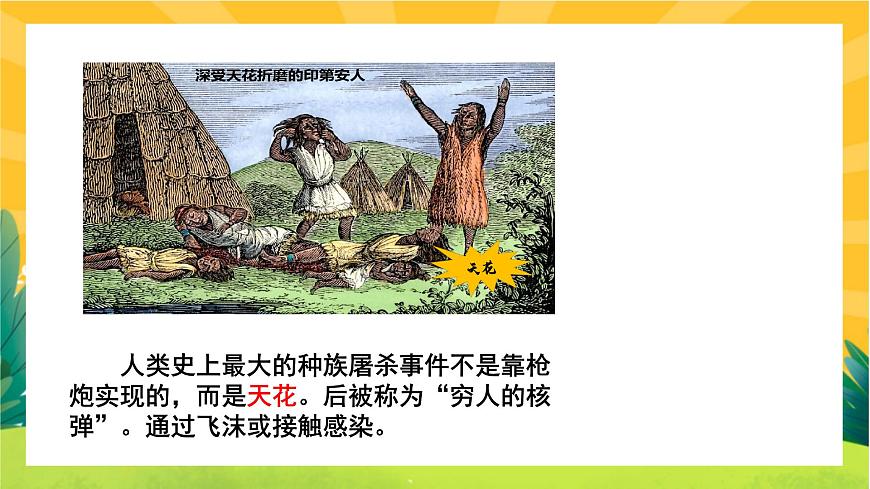 深受天花折磨的印第安人

天花

人类史上最大的种族屠杀事件不是靠枪炮实现的，而是天花。后被称为“穷人的核弹”。通过飞沫或接触感染。